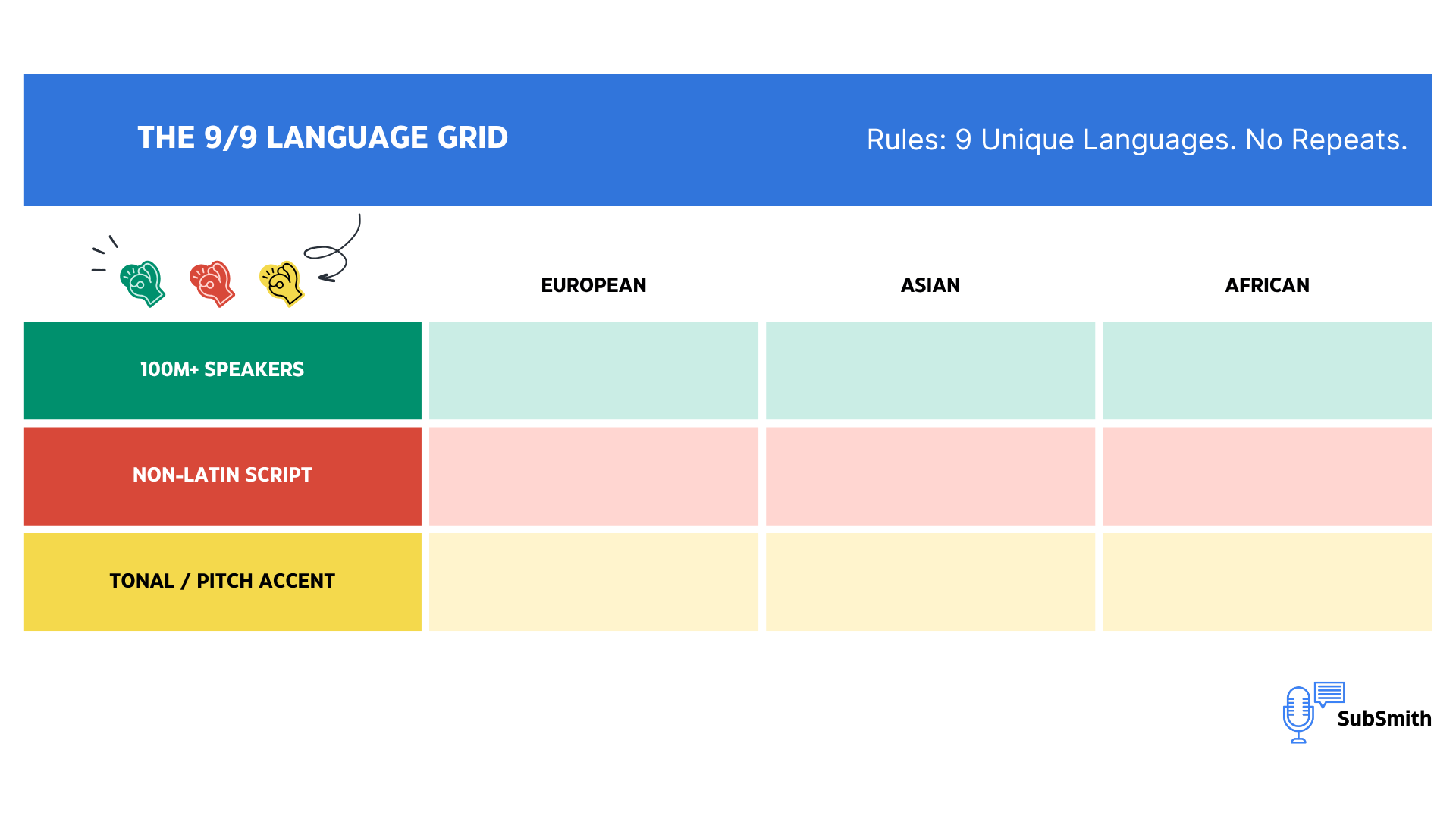 THE 9/9 LANGUAGE GRID

Rules: 9 Unique Languages. No Repeats.

| | EUROPEAN | ASIAN | AFRICAN |
|---|---|---|---|
| 100M+ SPEAKERS | | | |
| NON-LATIN SCRIPT | | | |
| TONAL / PITCH ACCENT | | | |

SubSmith